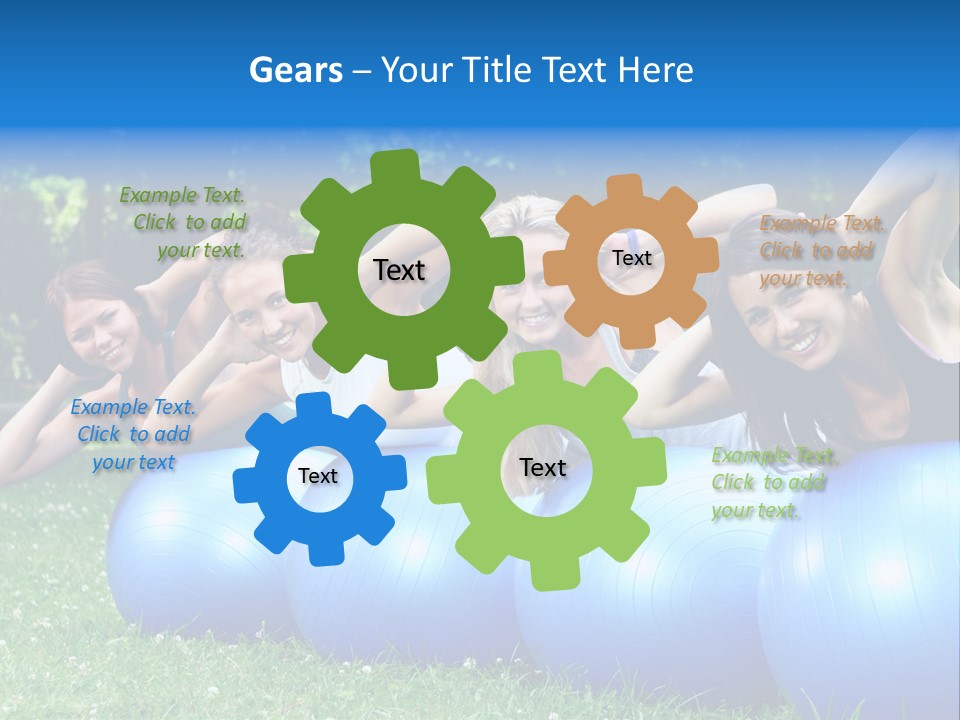 Gears – Your Title Text Here

Example Text. Click to add your text.

Text

Text

Example Text. Click to add your text.

Example Text. Click to add your text

Text

Text

Example Text. Click to add your text.